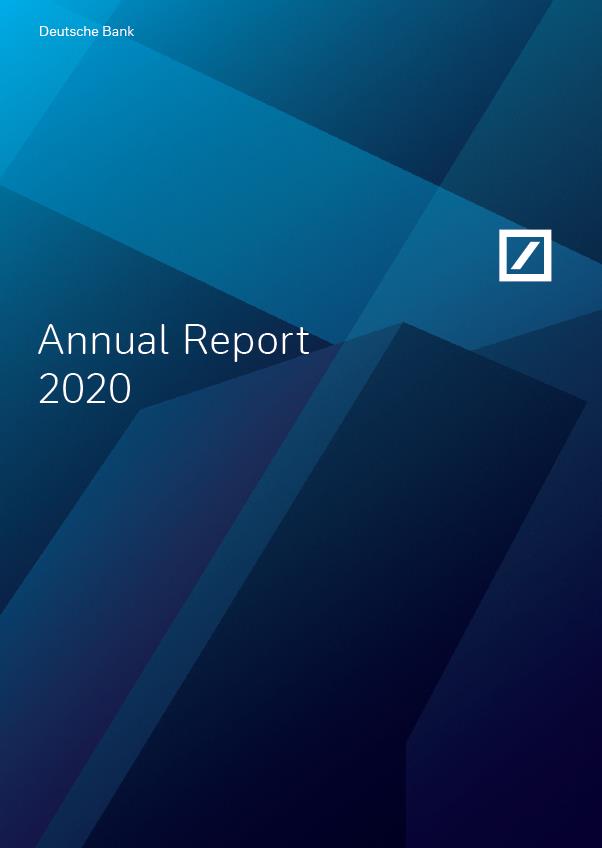 Deutsche Bank

Annual Report
2020